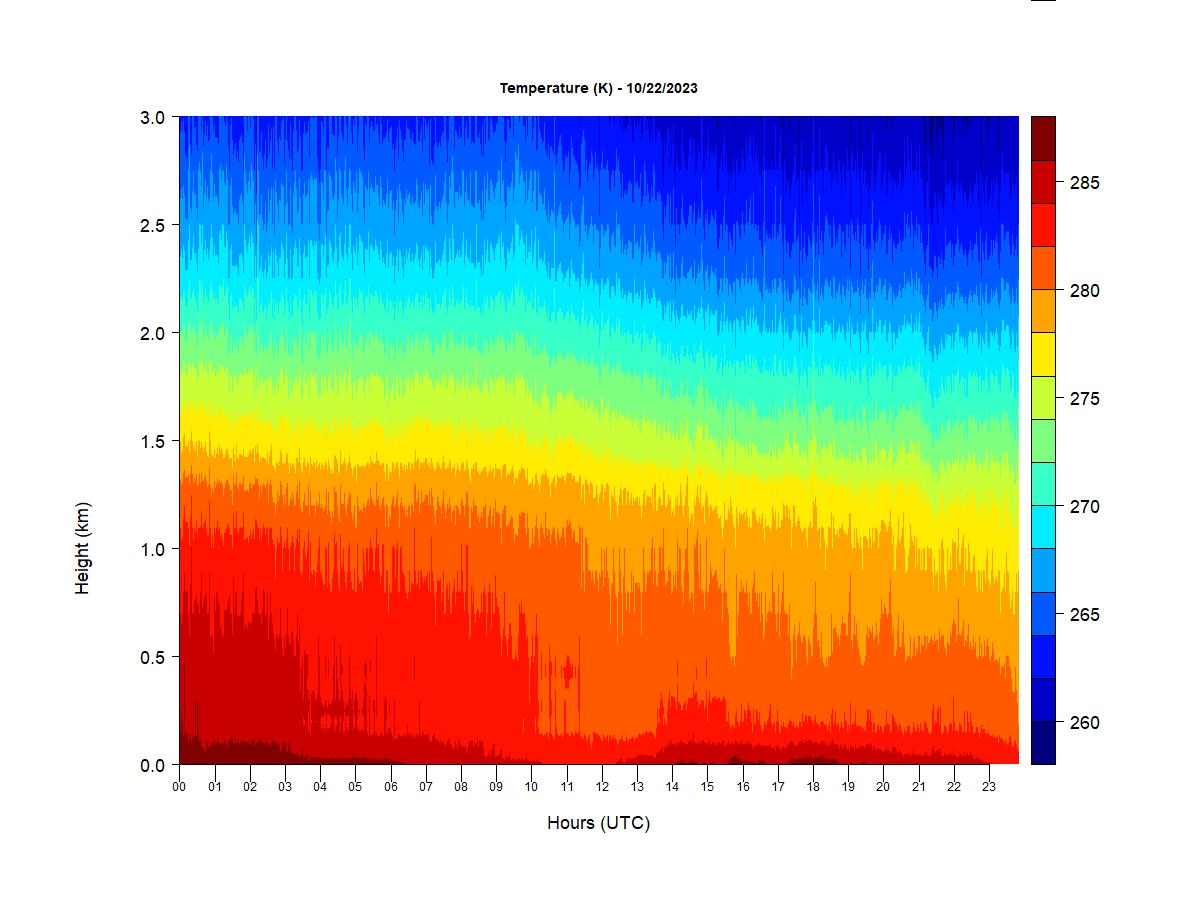 Temperature (K) - 10/22/2023

Height (km)

3.0
2.5
2.0
1.5
1.0
0.5
0.0

00 01 02 03 04 05 06 07 08 09 10 11 12 13 14 15 16 17 18 19 20 21 22 23

Hours (UTC)

285
280
275
270
265
260